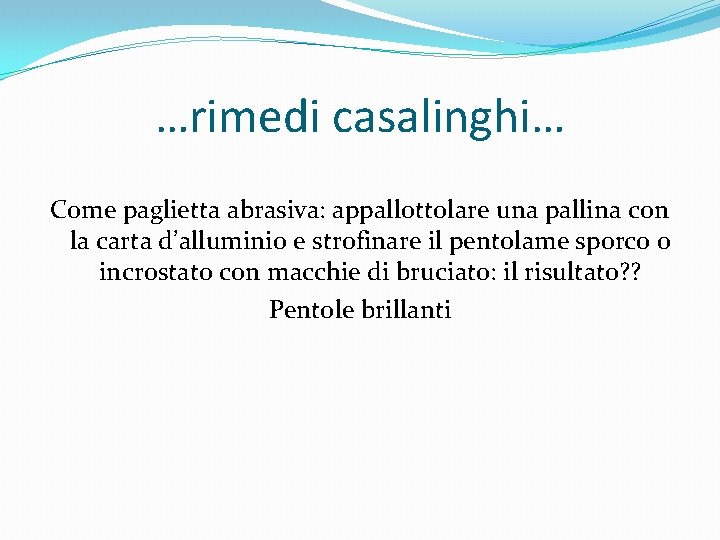 …rimedi casalinghi…

Come paglietta abrasiva: appallottolare una pallina con la carta d'alluminio e strofinare il pentolame sporco o incrostato con macchie di bruciato: il risultato??

Pentole brillanti